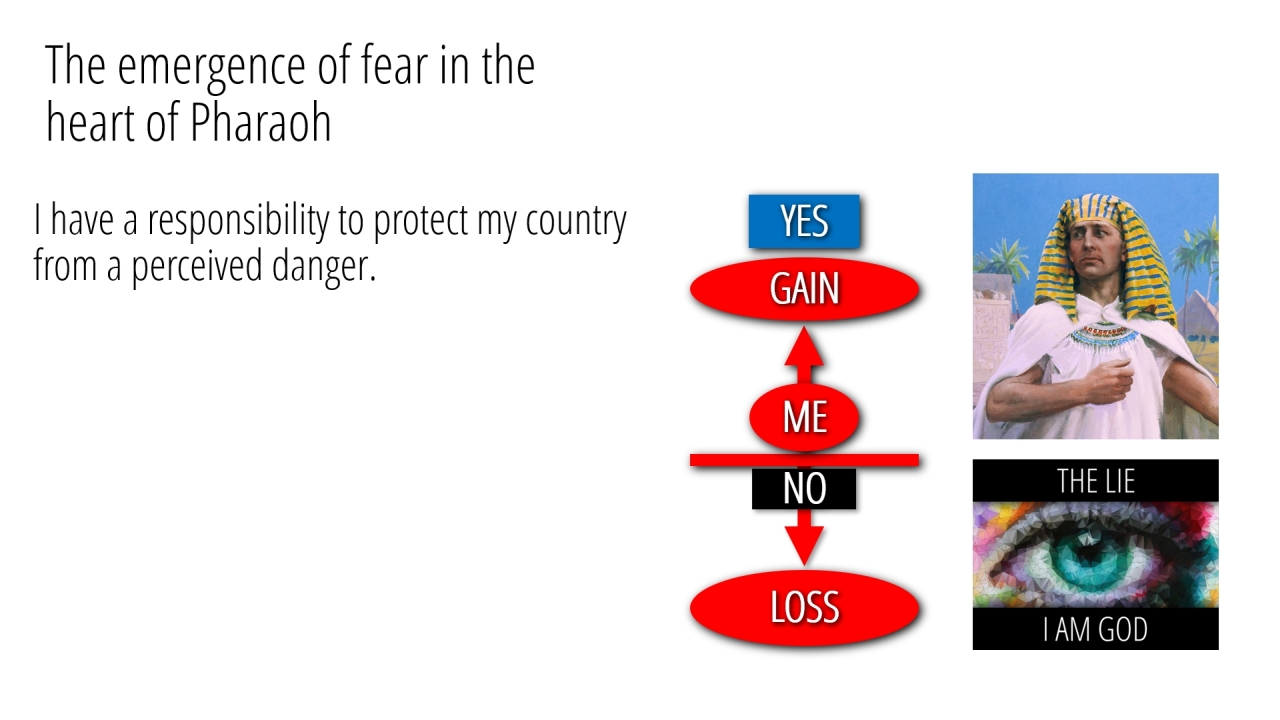 The emergence of fear in the heart of Pharaoh

I have a responsibility to protect my country from a perceived danger.

YES

GAIN

ME

NO

LOSS

THE LIE

I AM GOD